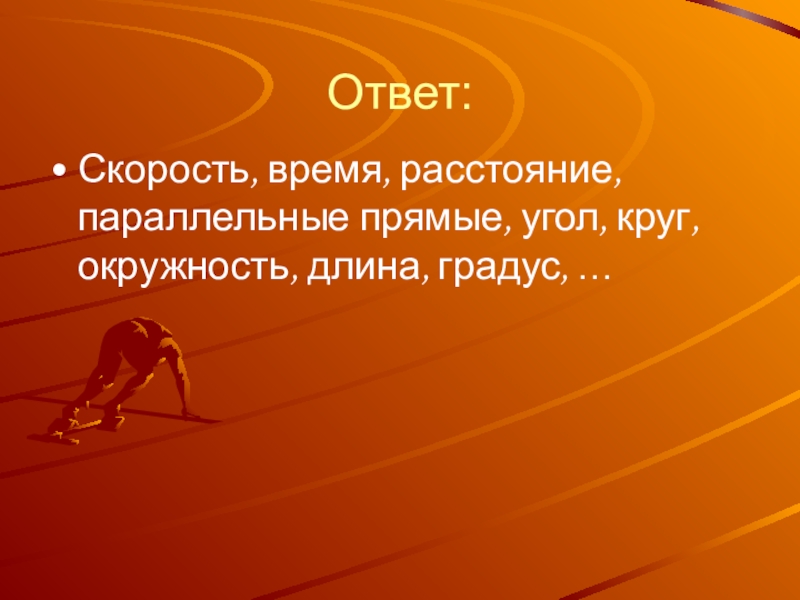 Ответ:

• Скорость, время, расстояние, параллельные прямые, угол, круг, окружность, длина, градус, …